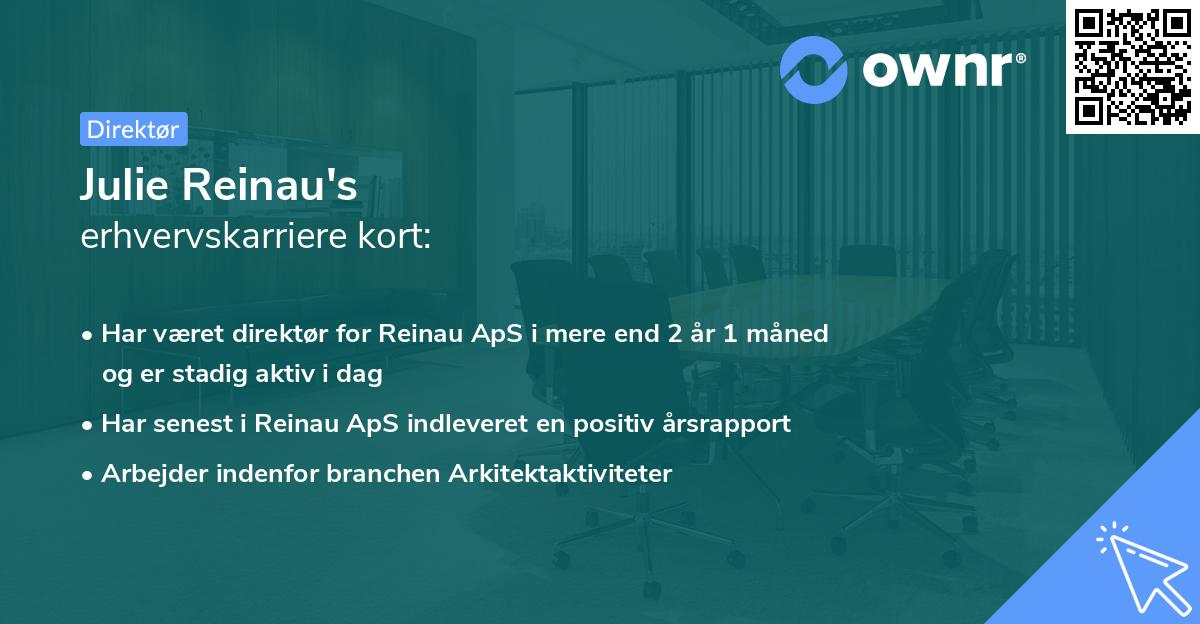 ownr®

Direktør

Julie Reinau's
erhvervskarriere kort:

• Har været direktør for Reinau ApS i mere end 2 år 1 måned og er stadig aktiv i dag
• Har senest i Reinau ApS indleveret en positiv årsrapport
• Arbejder indenfor branchen Arkitektaktiviteter